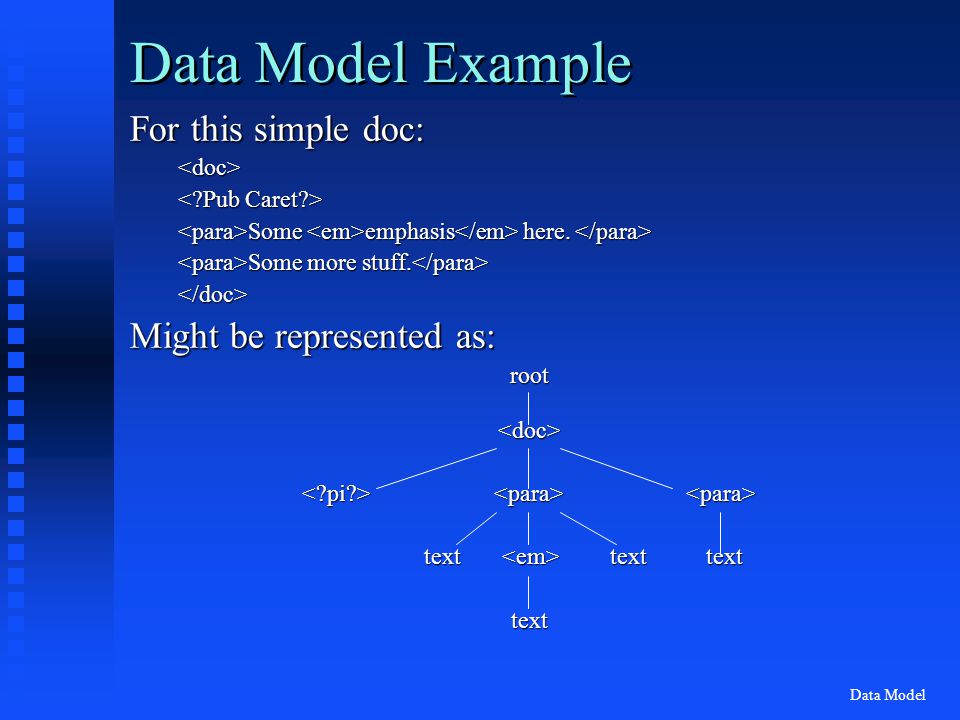 Data Model Example

For this simple doc:

<doc>
<?Pub Caret?>
<para>Some <em>emphasis</em> here. </para>
<para>Some more stuff.</para>
</doc>

Might be represented as:

root

<doc>

<?pi?> <para> <para>

text <em> text text

text

Data Model